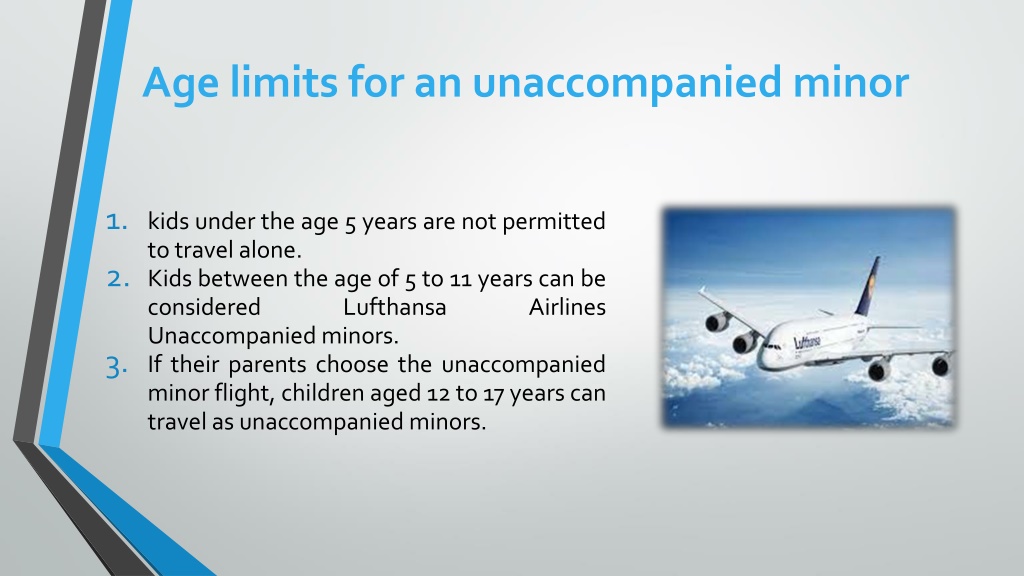 Age limits for an unaccompanied minor

1. kids under the age 5 years are not permitted to travel alone.
2. Kids between the age of 5 to 11 years can be considered Lufthansa Airlines Unaccompanied minors.
3. If their parents choose the unaccompanied minor flight, children aged 12 to 17 years can travel as unaccompanied minors.

Lufthansa